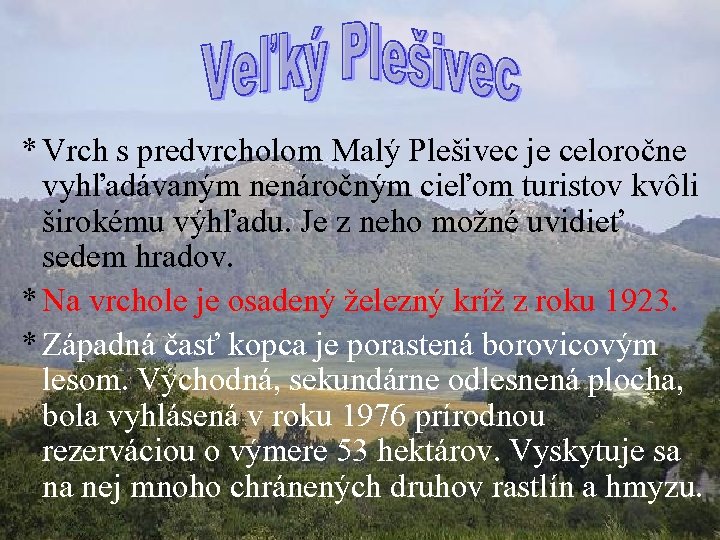 Veľký Plešivec

* Vrch s predvrcholom Malý Plešivec je celoročne vyhľadávaným nenáročným cieľom turistov kvôli širokému výhľadu. Je z neho možné uvidieť sedem hradov.

* Na vrchole je osadený železný kríž z roku 1923.

* Západná časť kopca je porastená borovicovým lesom. Východná, sekundárne odlesnená plocha, bola vyhlásená v roku 1976 prírodnou rezerváciou o výmere 53 hektárov. Vyskytuje sa na nej mnoho chránených druhov rastlín a hmyzu.